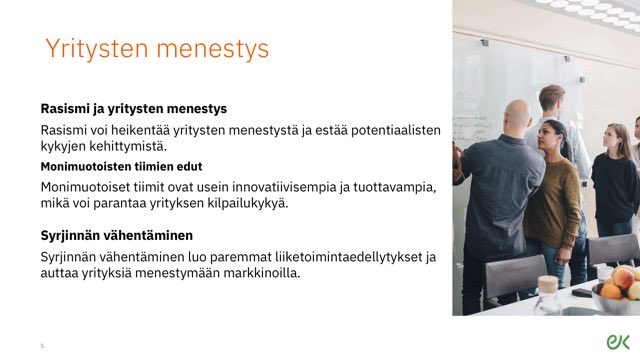 Yritysten menestys

Rasismi ja yritysten menestys

Rasismi voi heikentää yritysten menestystä ja estää potentiaalisten kykyjen kehittymistä.

Monimuotoisten tiimien edut

Monimuotoiset tiimit ovat usein innovatiivisempia ja tuottavampia, mikä voi parantaa yrityksen kilpailukykyä.

Syrjinnän vähentäminen

Syrjinnän vähentäminen luo paremmat liiketoimintaedellytykset ja auttaa yrityksiä menestymään markkinoilla.

5

ek